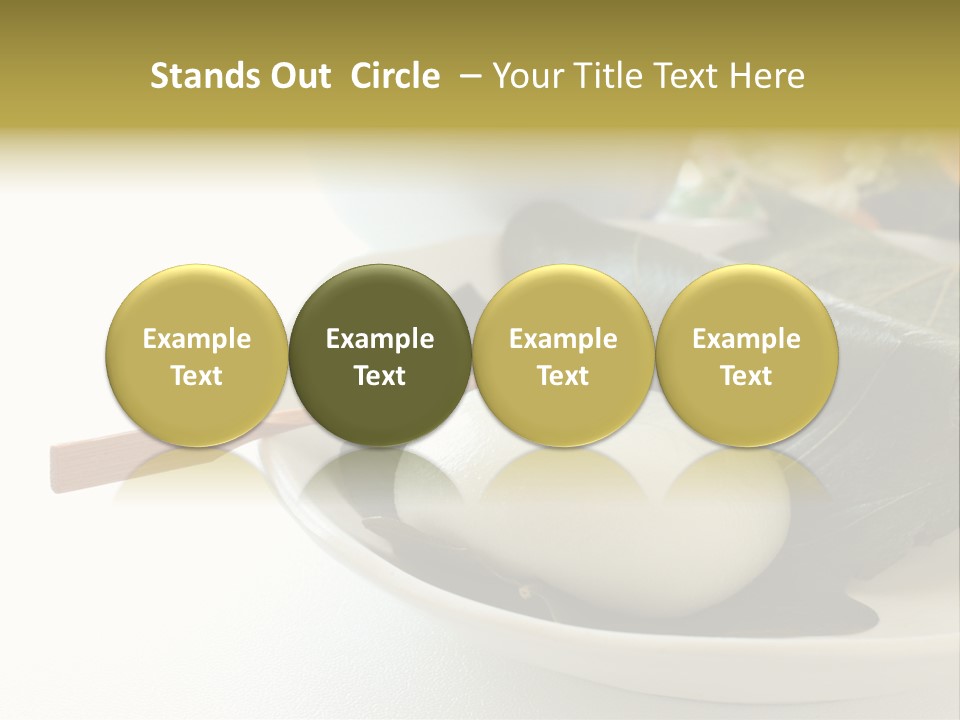 Stands Out Circle – Your Title Text Here

Example Text

Example Text

Example Text

Example Text